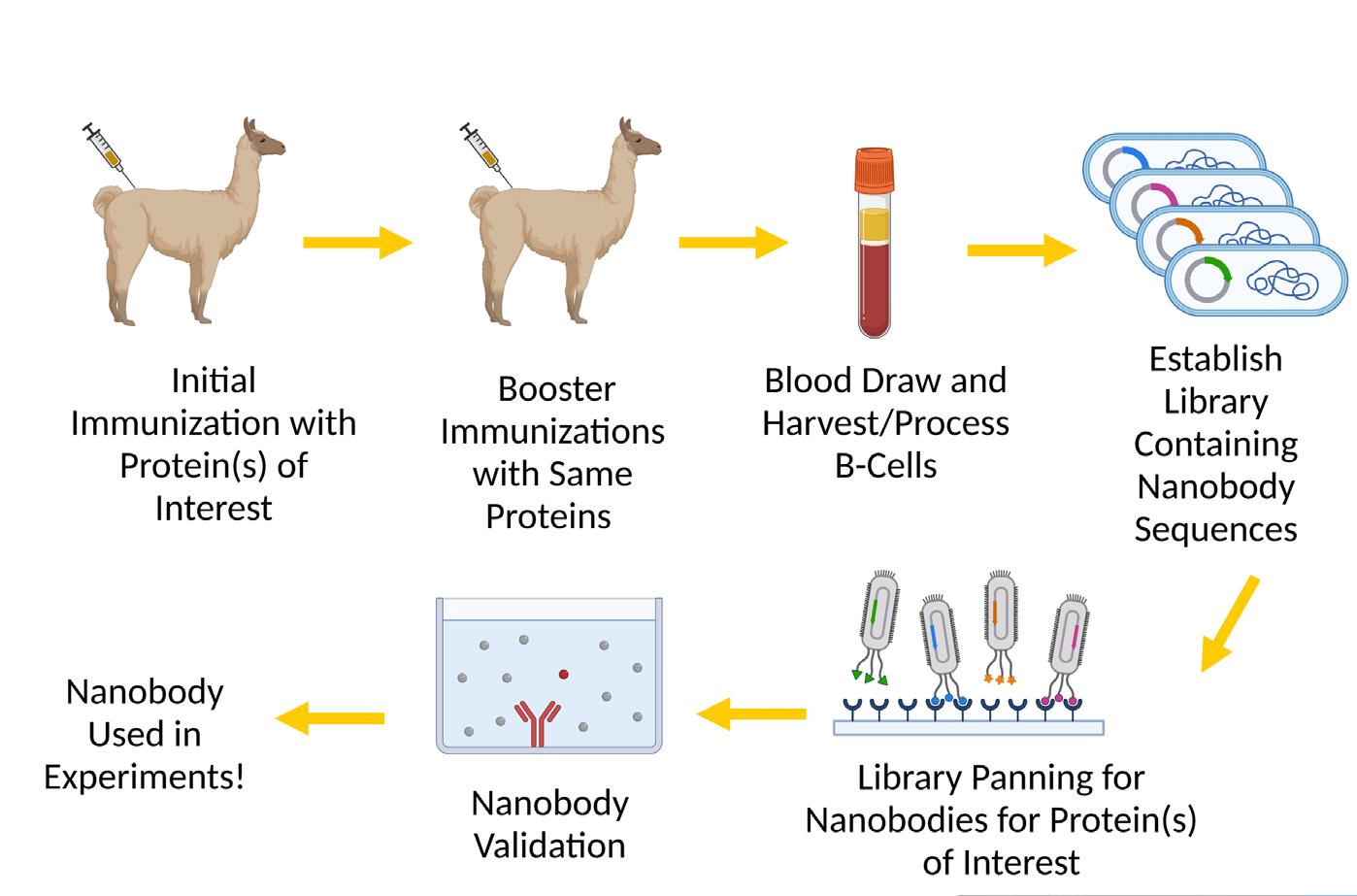 Initial Immunization with Protein(s) of Interest

Booster Immunizations with Same Proteins

Blood Draw and Harvest/Process B-Cells

Establish Library Containing Nanobody Sequences

Library Panning for Nanobodies for Protein(s) of Interest

Nanobody Validation

Nanobody Used in Experiments!